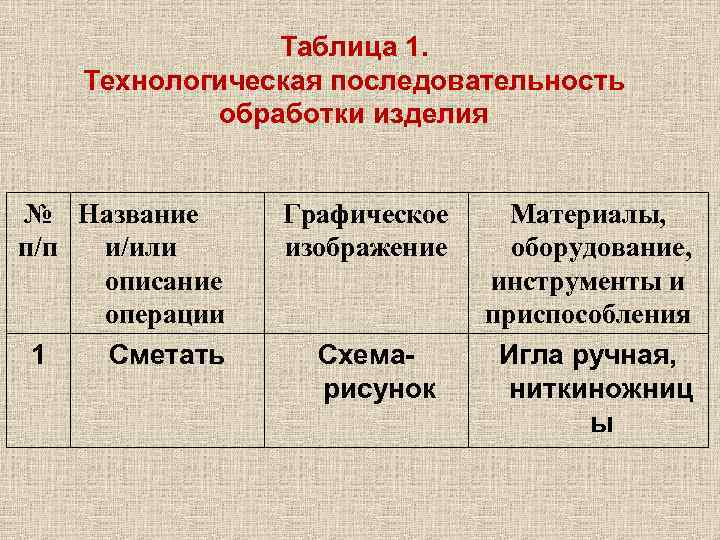 Таблица 1.
Технологическая последовательность обработки изделия

| № п/п | Название и/или описание операции | Графическое изображение | Материалы, оборудование, инструменты и приспособления |
|---|---|---|---|
| 1 | Сметать | Схема-рисунок | Игла ручная, ниткиножницы |